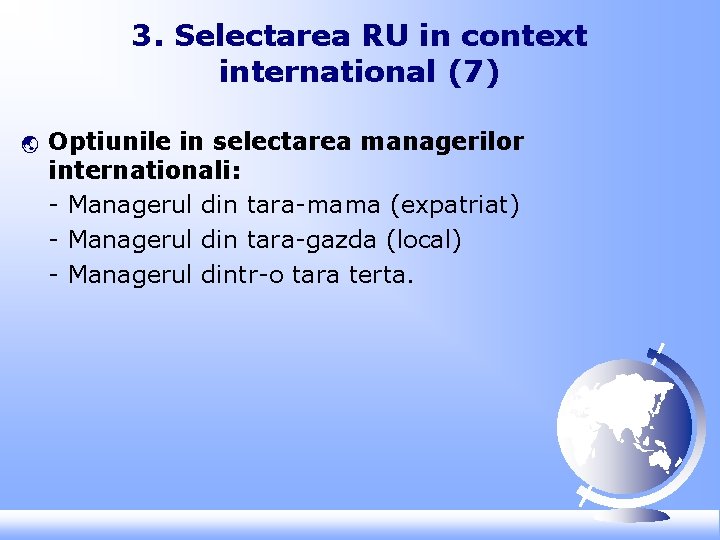 3. Selectarea RU in context international (7)

Optiunile in selectarea managerilor internationali:

- Managerul din tara-mama (expatriat)
- Managerul din tara-gazda (local)
- Managerul dintr-o tara terta.